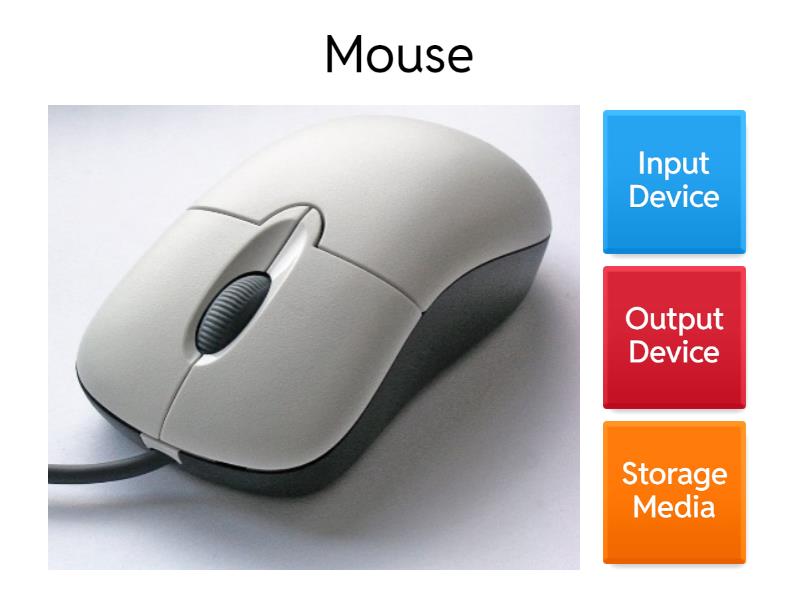 Mouse

Input Device

Output Device

Storage Media